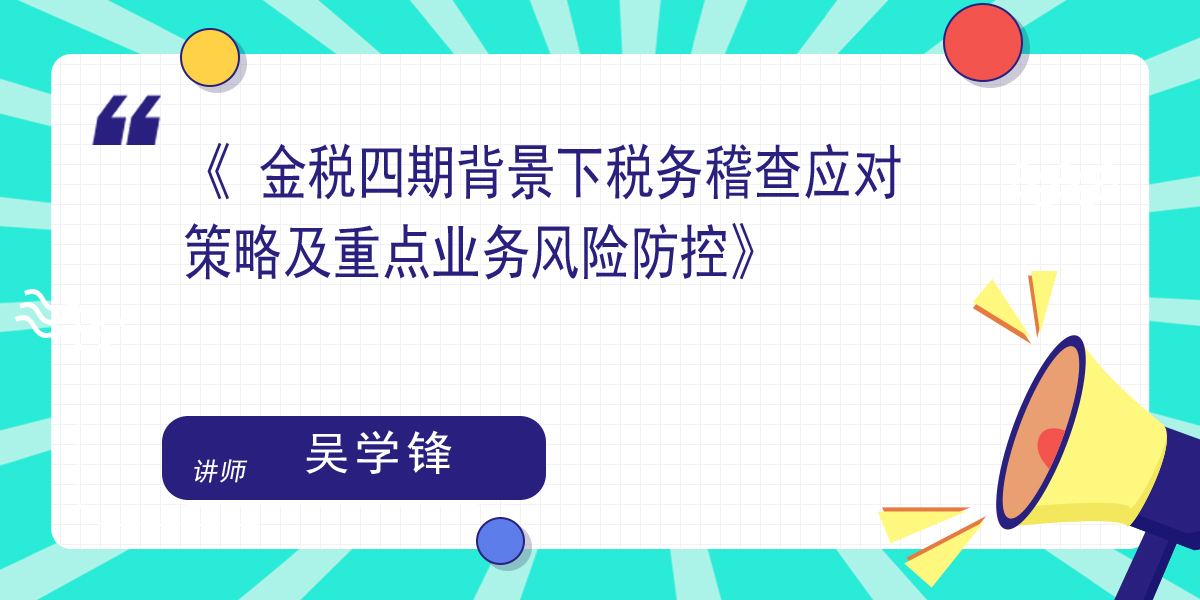 《 金税四期背景下税务稽查应对策略及重点业务风险防控》

讲师 吴学锋